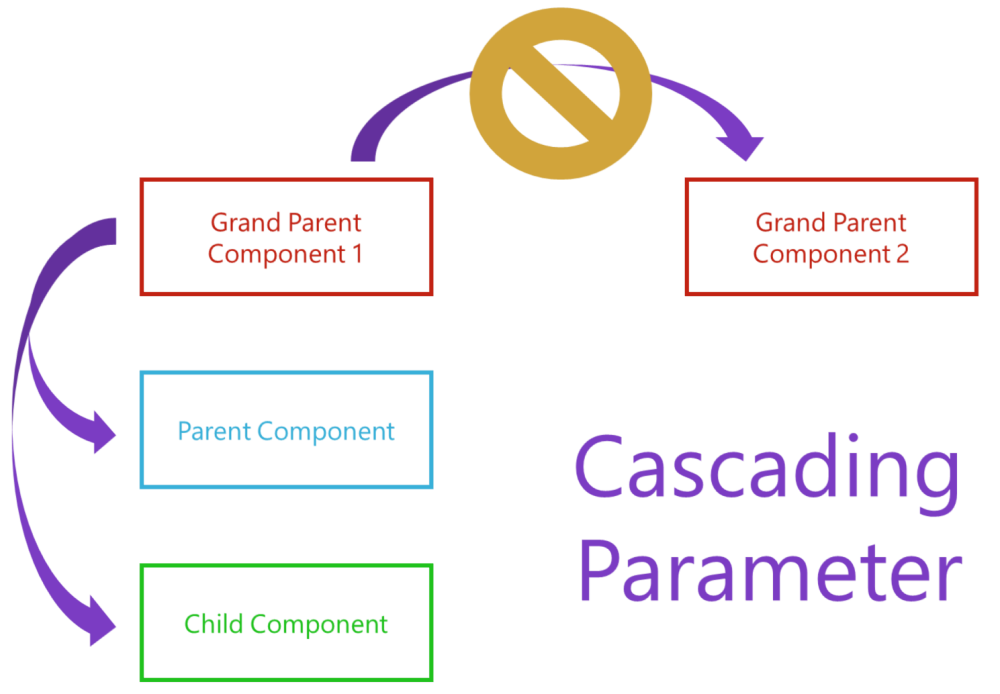 Grand Parent Component 1

Grand Parent Component 2

Parent Component

Child Component

Cascading Parameter